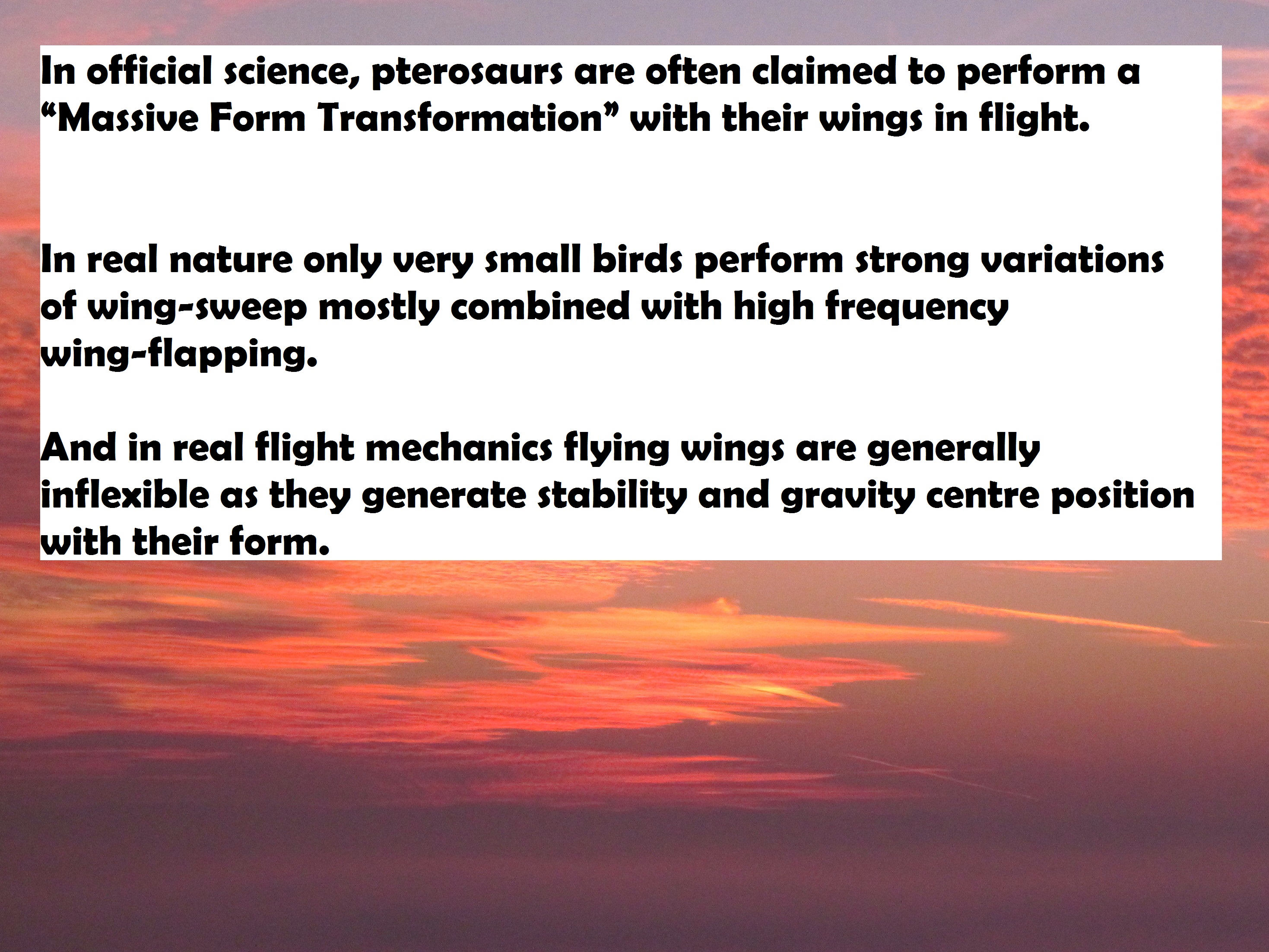 In official science, pterosaurs are often claimed to perform a “Massive Form Transformation” with their wings in flight.

In real nature only very small birds perform strong variations of wing-sweep mostly combined with high frequency wing-flapping.

And in real flight mechanics flying wings are generally inflexible as they generate stability and gravity centre position with their form.